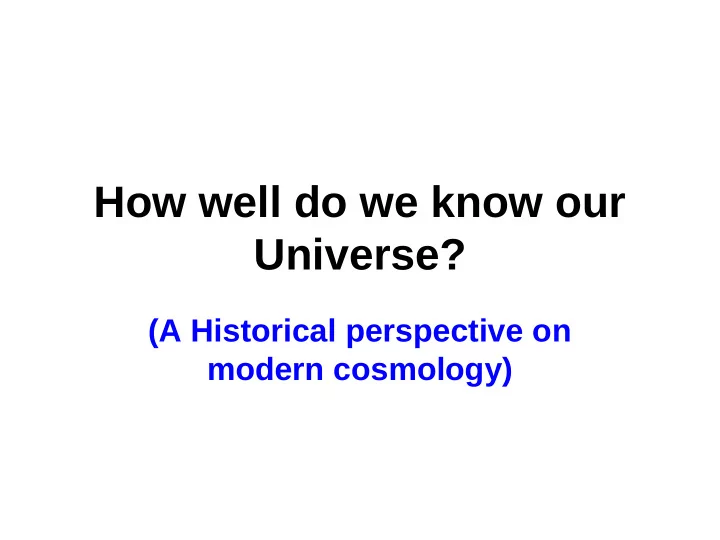 How well do we know our Universe?

(A Historical perspective on modern cosmology)